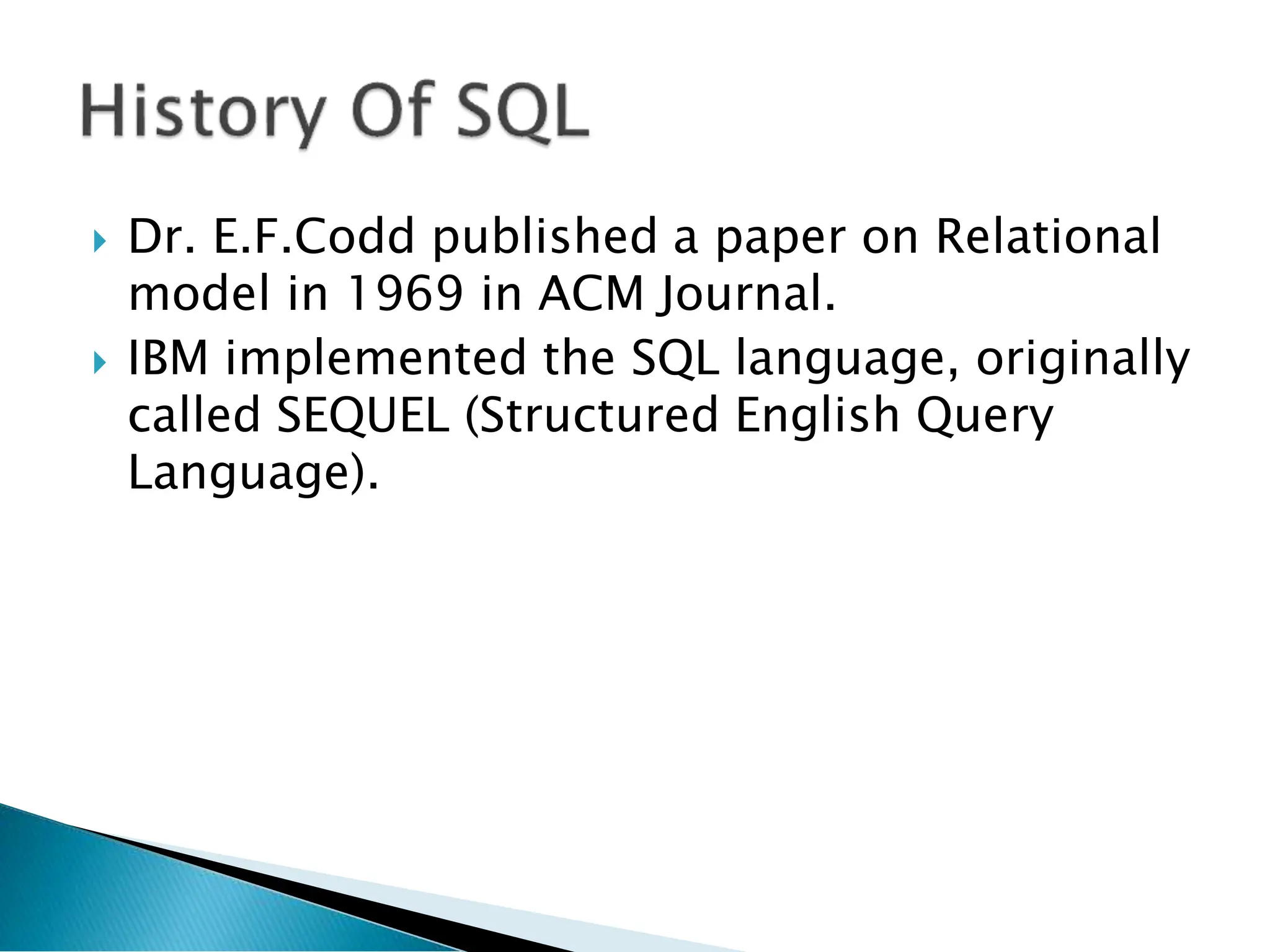 History Of SQL

Dr. E.F.Codd published a paper on Relational model in 1969 in ACM Journal.

IBM implemented the SQL language, originally called SEQUEL (Structured English Query Language).